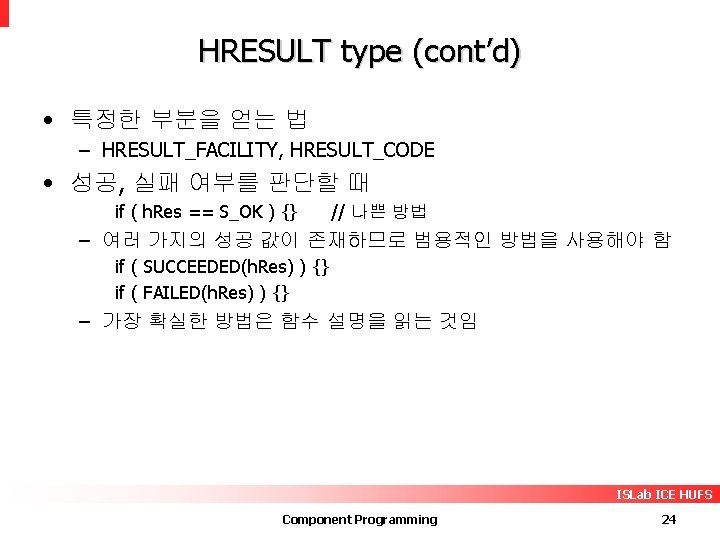 HRESULT type (cont'd)

• 특정한 부분을 얻는 법
– HRESULT_FACILITY, HRESULT_CODE

• 성공, 실패 여부를 판단할 때
if ( hRes == S_OK ) {} // 나쁜 방법
– 여러 가지의 성공 값이 존재하므로 범용적인 방법을 사용해야 함
if ( SUCCEEDED(hRes) ) {}
if ( FAILED(hRes) ) {}
– 가장 확실한 방법은 함수 설명을 읽는 것임

ISLab ICE HUFS

Component Programming

24